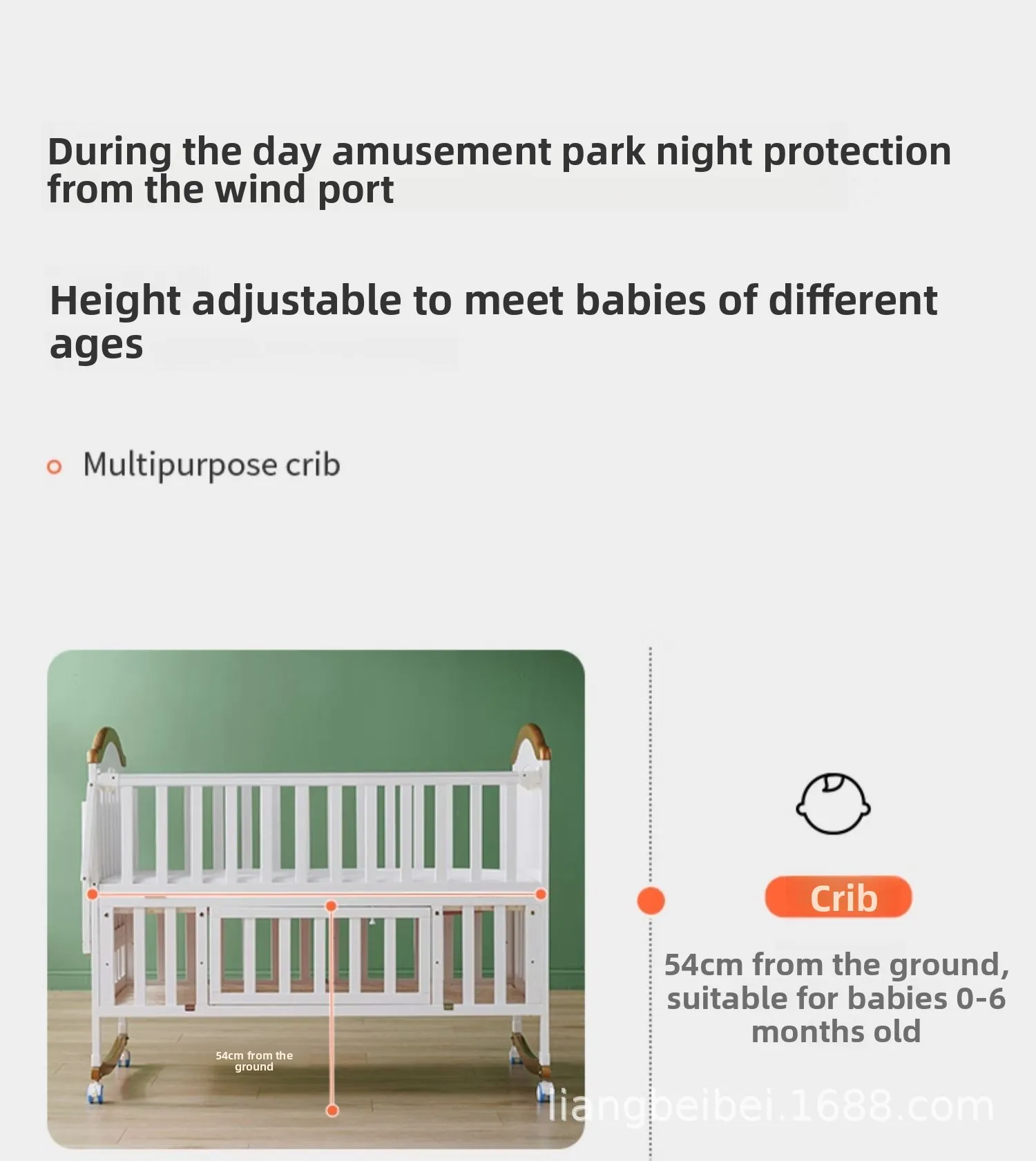 During the day amusement park night protection from the wind port

Height adjustable to meet babies of different ages

Multipurpose crib

54cm from the ground

Crib

54cm from the ground, suitable for babies 0-6 months old

liangbeibei.1688.com